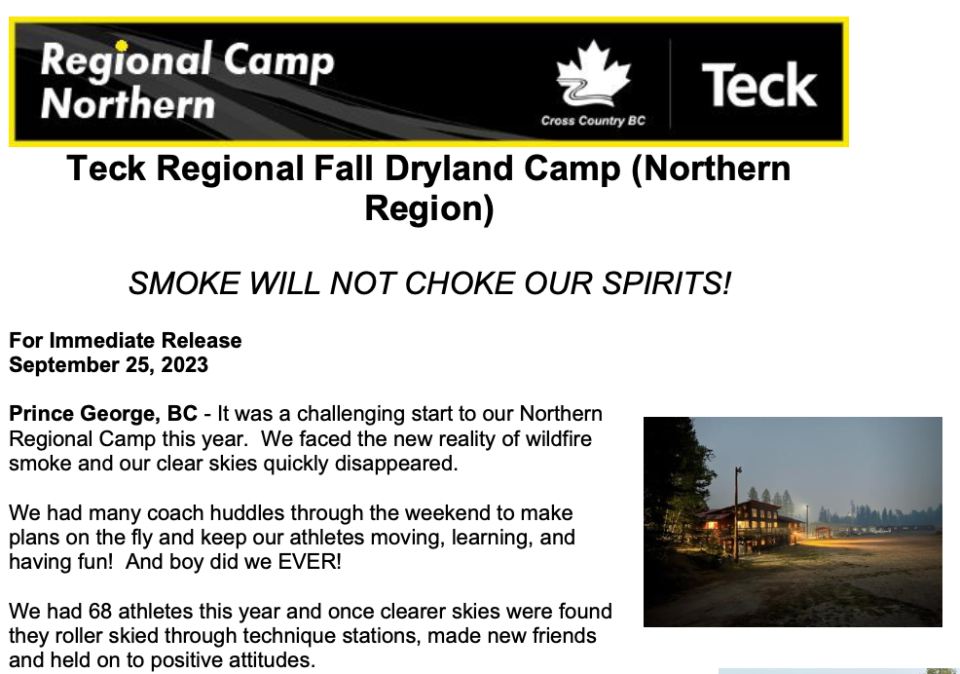 Regional Camp Northern

Cross Country BC

Teck

Teck Regional Fall Dryland Camp (Northern Region)

SMOKE WILL NOT CHOKE OUR SPIRITS!

For Immediate Release
September 25, 2023

Prince George, BC - It was a challenging start to our Northern Regional Camp this year. We faced the new reality of wildfire smoke and our clear skies quickly disappeared.

We had many coach huddles through the weekend to make plans on the fly and keep our athletes moving, learning, and having fun! And boy did we EVER!

We had 68 athletes this year and once clearer skies were found they roller skied through technique stations, made new friends and held on to positive attitudes.